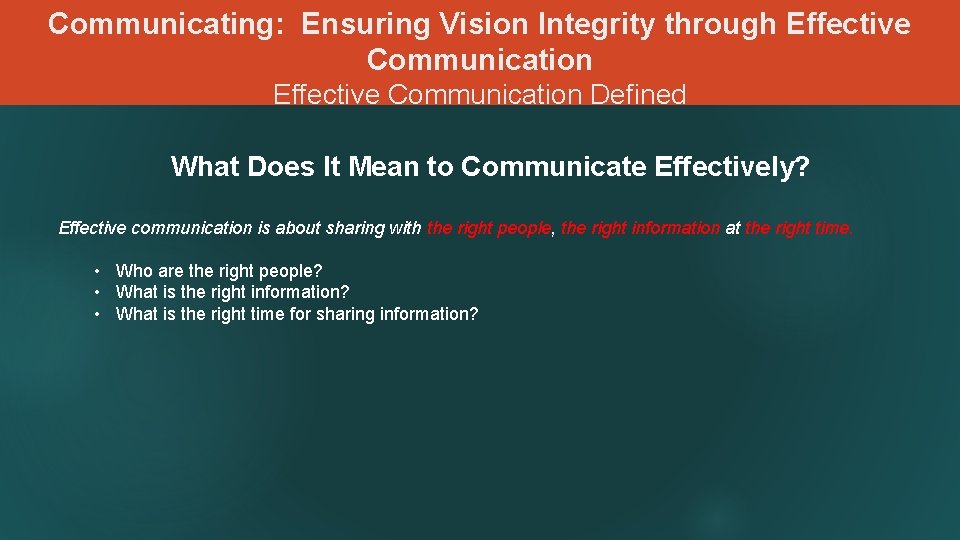 Communicating: Ensuring Vision Integrity through Effective Communication
Effective Communication Defined

What Does It Mean to Communicate Effectively?

Effective communication is about sharing with the right people, the right information at the right time.

• Who are the right people?
• What is the right information?
• What is the right time for sharing information?